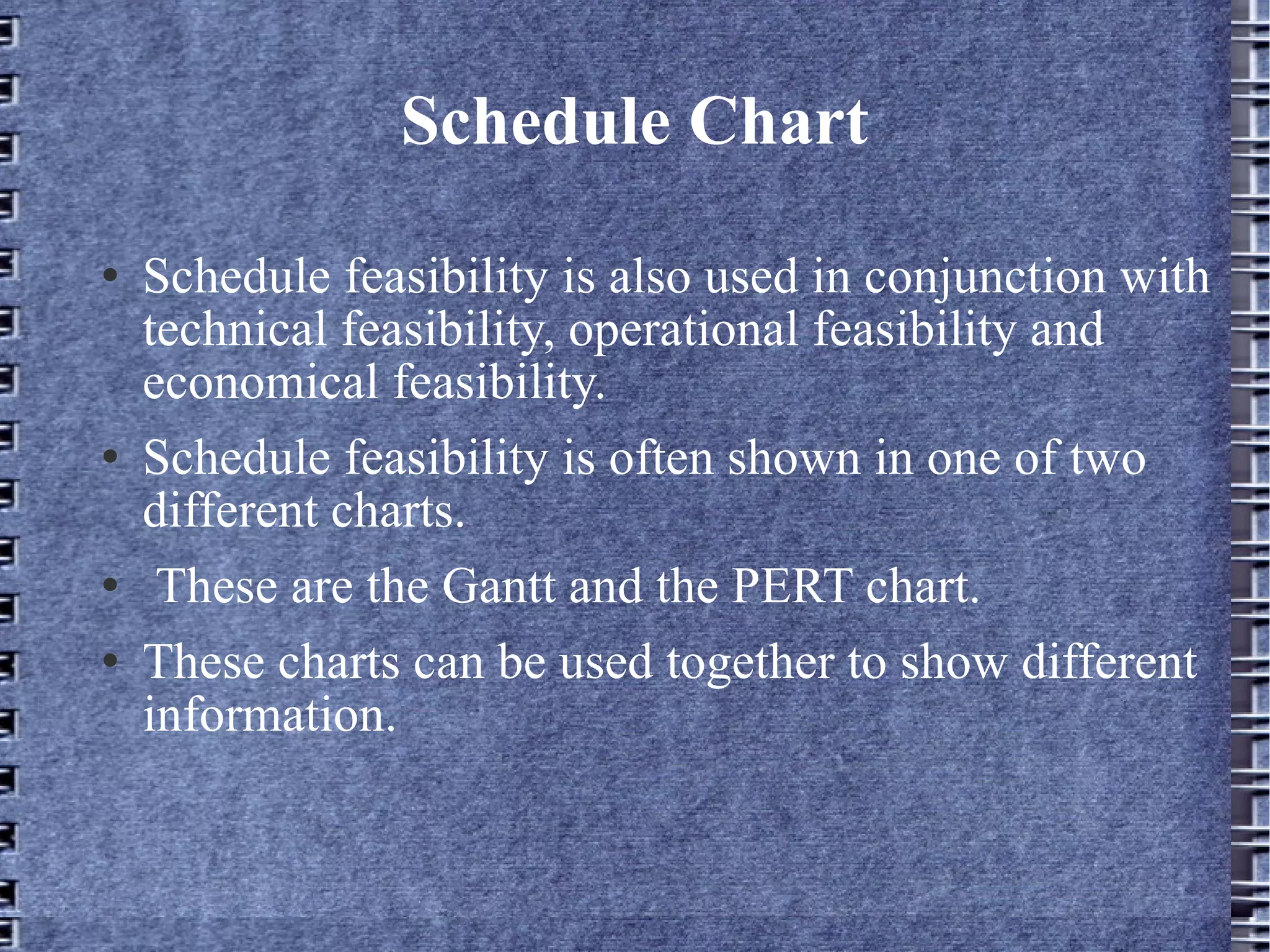 Schedule Chart

• Schedule feasibility is also used in conjunction with technical feasibility, operational feasibility and economical feasibility.

• Schedule feasibility is often shown in one of two different charts.

• These are the Gantt and the PERT chart.

• These charts can be used together to show different information.